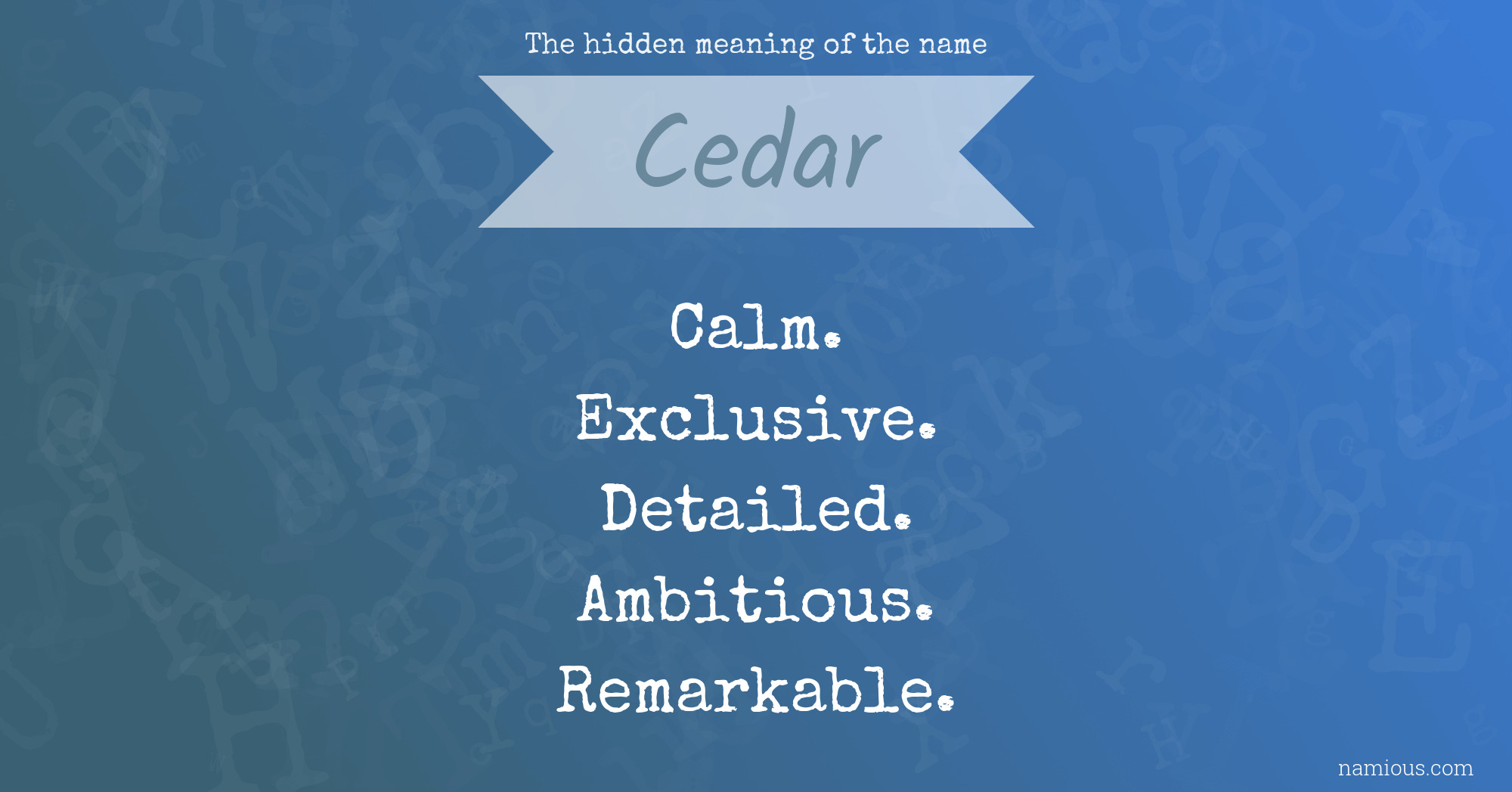 The hidden meaning of the name

Cedar

Calm.
Exclusive.
Detailed.
Ambitious.
Remarkable.

namious.com